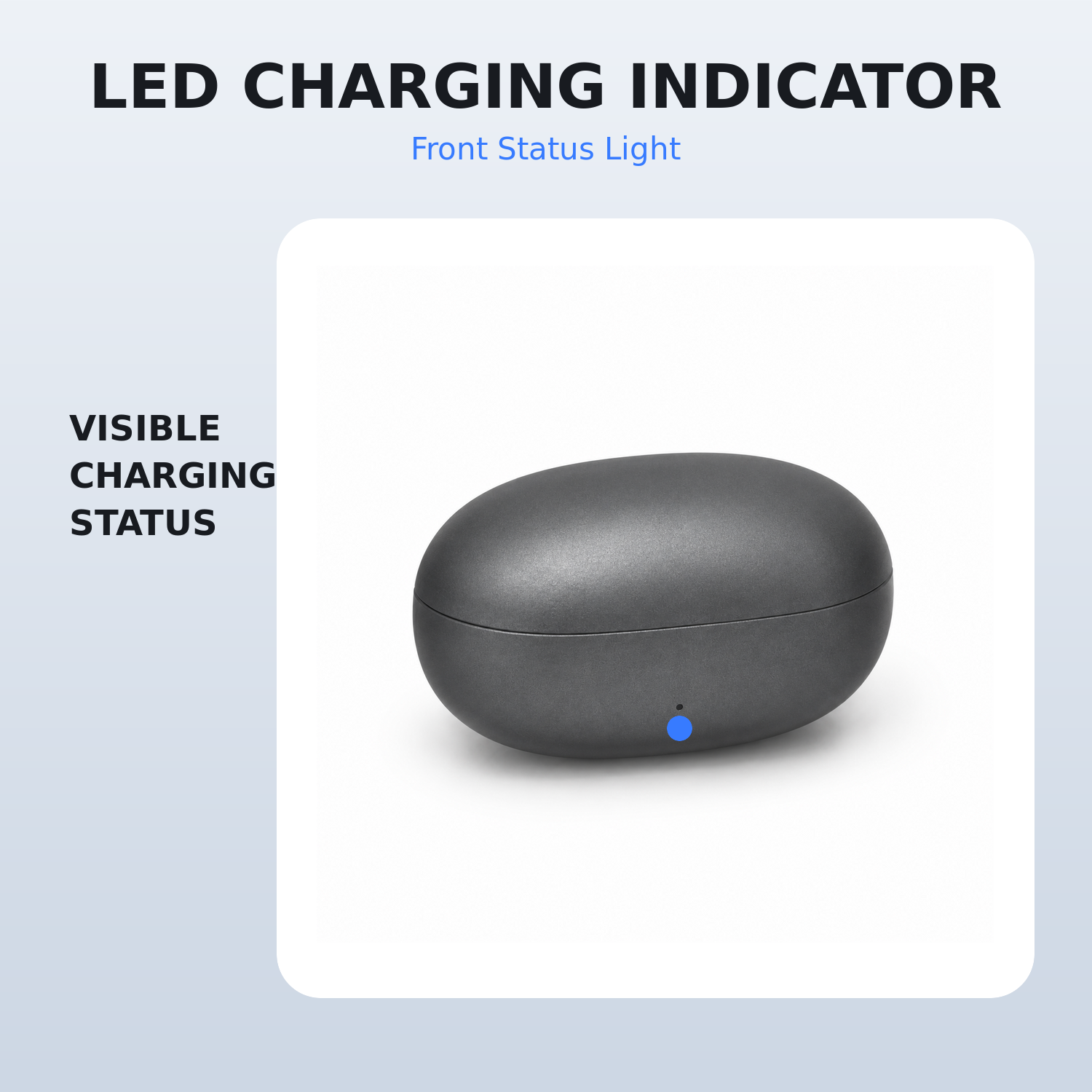 LED CHARGING INDICATOR

Front Status Light

VISIBLE CHARGING STATUS